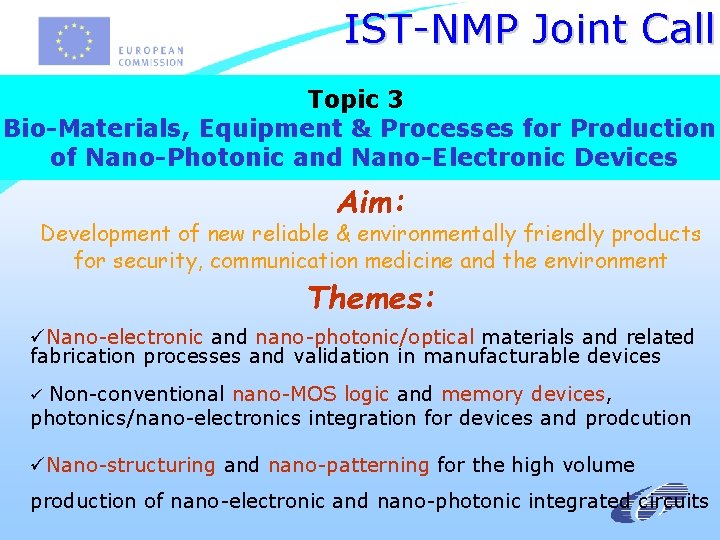 EUROPEAN COMMISSION

IST-NMP Joint Call

Topic 3
Bio-Materials, Equipment & Processes for Production of Nano-Photonic and Nano-Electronic Devices

Aim:
Development of new reliable & environmentally friendly products for security, communication medicine and the environment

Themes:

✓Nano-electronic and nano-photonic/optical materials and related fabrication processes and validation in manufacturable devices

✓ Non-conventional nano-MOS logic and memory devices, photonics/nano-electronics integration for devices and prodcution

✓Nano-structuring and nano-patterning for the high volume production of nano-electronic and nano-photonic integrated circuits